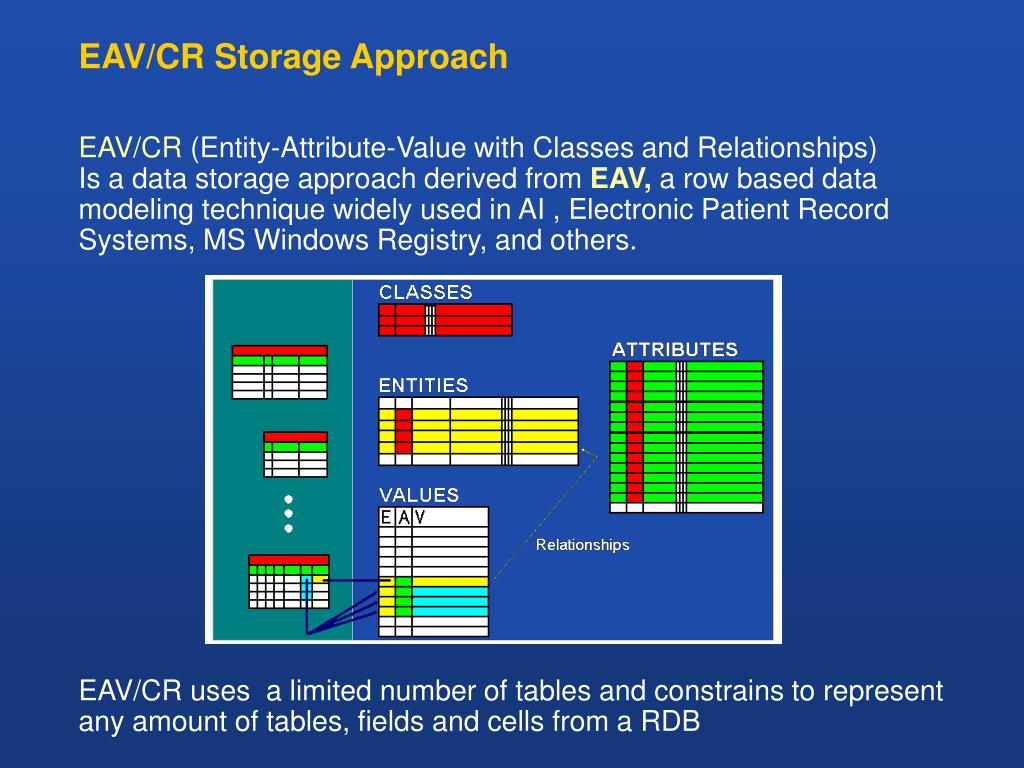 EAV/CR Storage Approach

EAV/CR (Entity-Attribute-Value with Classes and Relationships) Is a data storage approach derived from EAV, a row based data modeling technique widely used in AI , Electronic Patient Record Systems, MS Windows Registry, and others.

CLASSES

ATTRIBUTES

ENTITIES

VALUES

E A V

Relationships

EAV/CR uses a limited number of tables and constrains to represent any amount of tables, fields and cells from a RDB